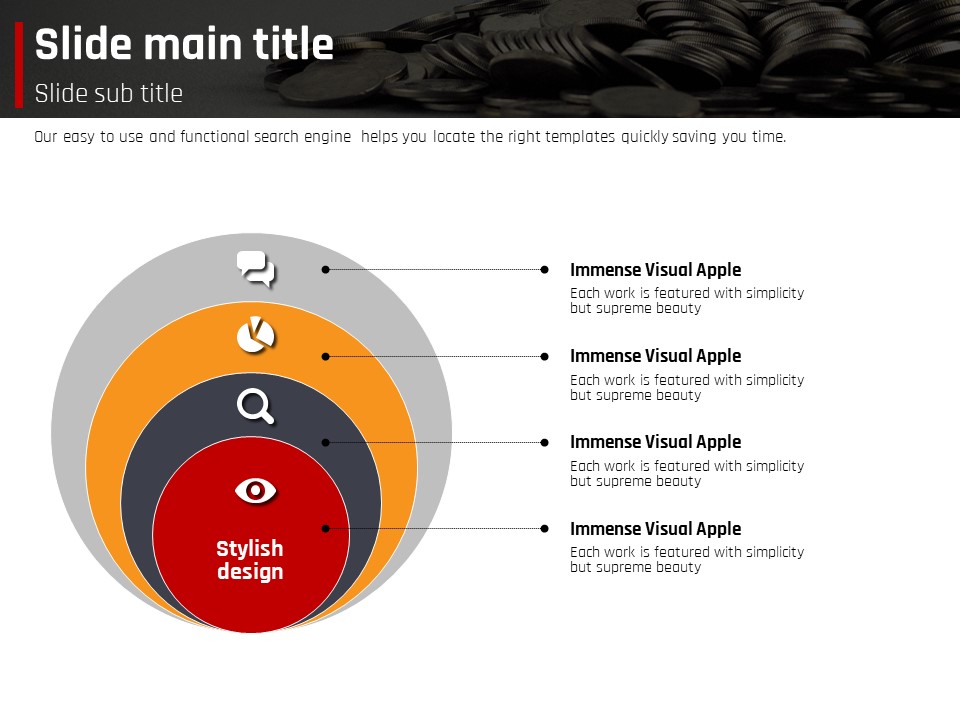 Slide main title
Slide sub title

Our easy to use and functional search engine helps you locate the right templates quickly saving you time.

Stylish design

Immense Visual Apple
Each work is featured with simplicity but supreme beauty

Immense Visual Apple
Each work is featured with simplicity but supreme beauty

Immense Visual Apple
Each work is featured with simplicity but supreme beauty

Immense Visual Apple
Each work is featured with simplicity but supreme beauty